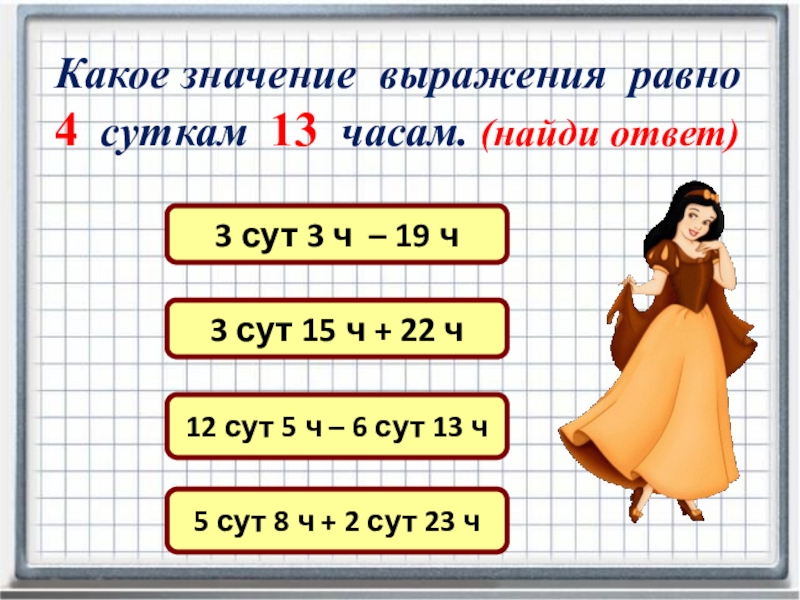 Какое значение выражения равно 4 суткам 13 часам. (найди ответ)

3 сут 3 ч – 19 ч

3 сут 15 ч + 22 ч

12 сут 5 ч – 6 сут 13 ч

5 сут 8 ч + 2 сут 23 ч